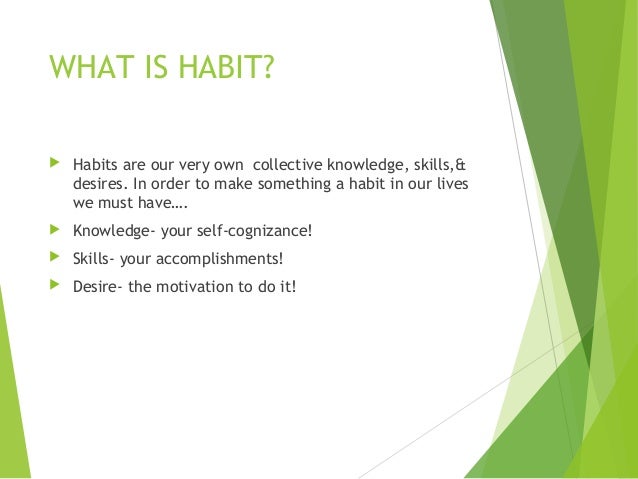 WHAT IS HABIT?

Habits are our very own collective knowledge, skills,& desires. In order to make something a habit in our lives we must have….

Knowledge- your self-cognizance!

Skills- your accomplishments!

Desire- the motivation to do it!